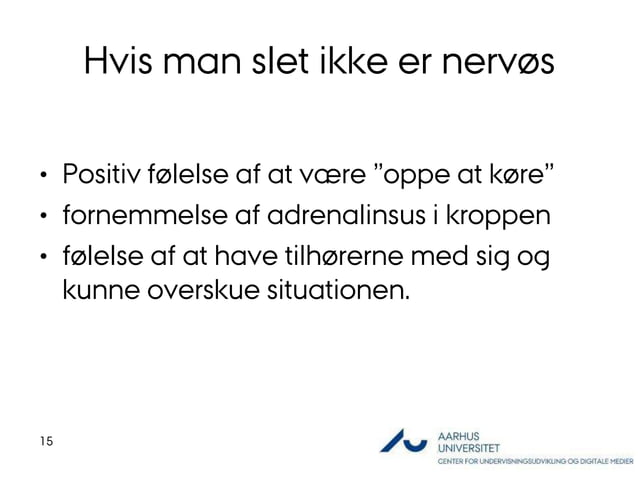 Hvis man slet ikke er nervøs

• Positiv følelse af at være ”oppe at køre”
• fornemmelse af adrenalinsus i kroppen
• følelse af at have tilhørerne med sig og kunne overskue situationen.

15

AARHUS UNIVERSITET
CENTER FOR UNDERVISNINGSUDVIKLING OG DIGITALE MEDIER